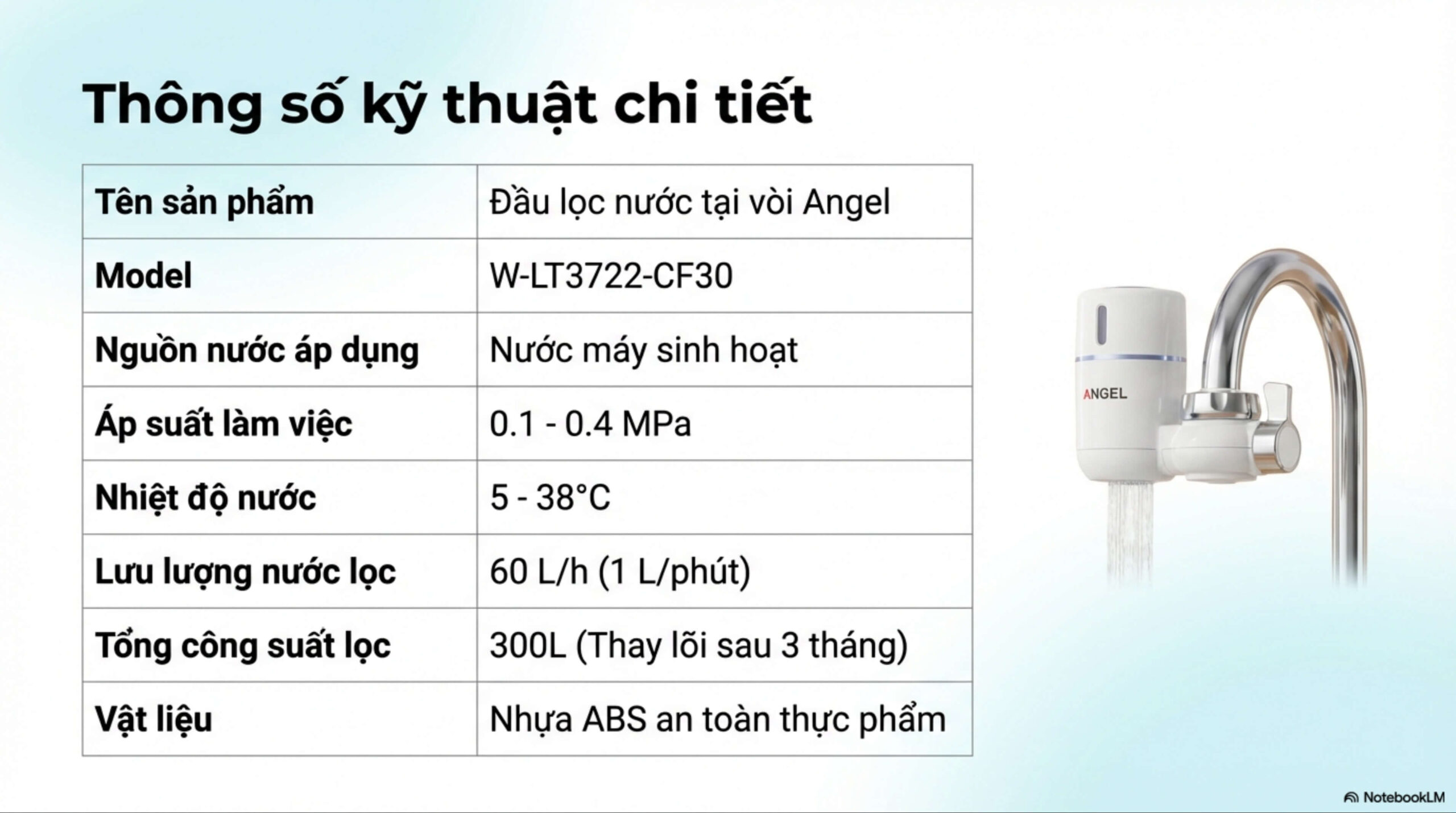 Thông số kỹ thuật chi tiết

| Tên sản phẩm | Đầu lọc nước tại vòi Angel |
|---|---|
| Model | W-LT3722-CF30 |
| Nguồn nước áp dụng | Nước máy sinh hoạt |
| Áp suất làm việc | 0.1 - 0.4 MPa |
| Nhiệt độ nước | 5 - 38°C |
| Lưu lượng nước lọc | 60 L/h (1 L/phút) |
| Tổng công suất lọc | 300L (Thay lõi sau 3 tháng) |
| Vật liệu | Nhựa ABS an toàn thực phẩm |

ANGEL

NotebookLM